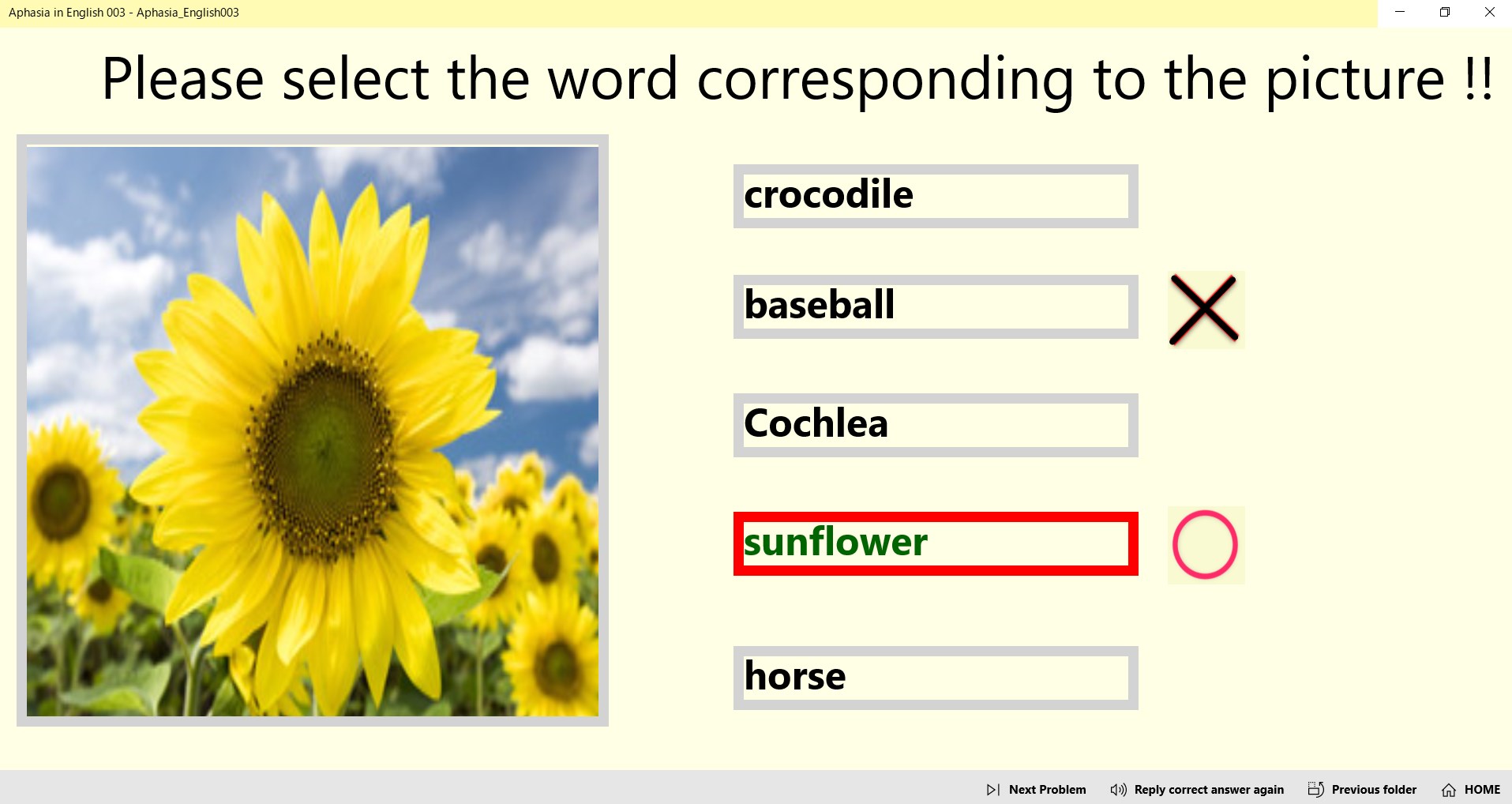 Aphasia in English 003 - Aphasia_English003

Please select the word corresponding to the picture !!

crocodile

baseball

Cochlea

sunflower

horse

Next Problem
Reply correct answer again
Previous folder
HOME